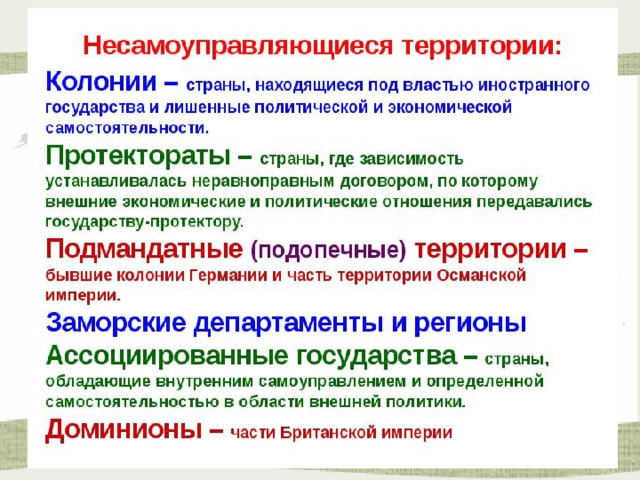 Несамоуправляющиеся территории:

Колонии – страны, находящиеся под властью иностранного государства и лишенные политической и экономической самостоятельности.

Протектораты – страны, где зависимость устанавливалась неравноправным договором, по которому внешние экономические и политические отношения передавались государству-протектору.

Подмандатные (подопечные) территории – бывшие колонии Германии и часть территории Османской империи.

Заморские департаменты и регионы

Ассоциированные государства – страны, обладающие внутренним самоуправлением и определенной самостоятельностью в области внешней политики.

Доминионы – части Британской империи